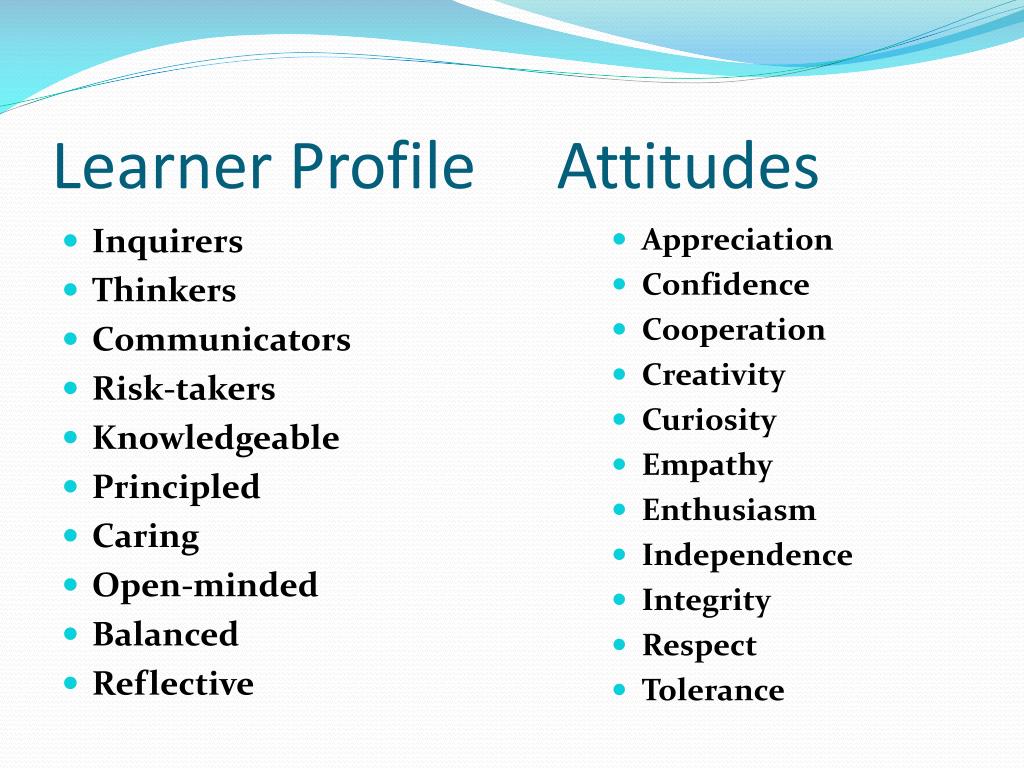 Learner Profile

- Inquirers
- Thinkers
- Communicators
- Risk-takers
- Knowledgeable
- Principled
- Caring
- Open-minded
- Balanced
- Reflective

Attitudes

- Appreciation
- Confidence
- Cooperation
- Creativity
- Curiosity
- Empathy
- Enthusiasm
- Independence
- Integrity
- Respect
- Tolerance